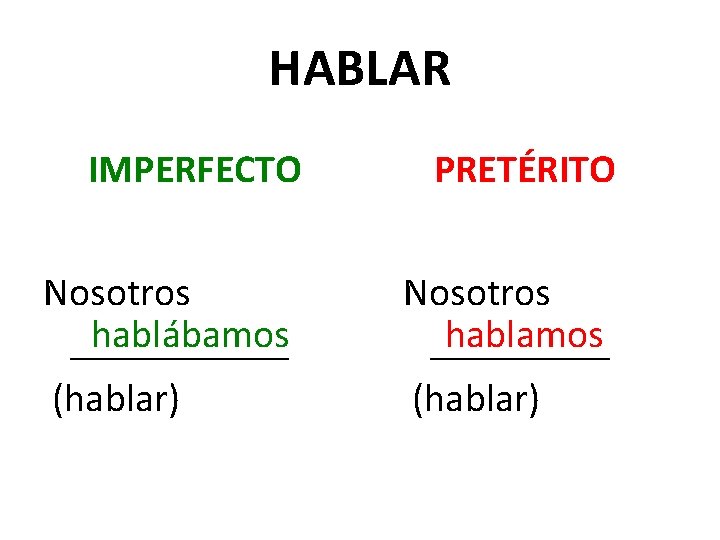 HABLAR

IMPERFECTO

Nosotros hablábamos

(hablar)

PRETÉRITO

Nosotros hablamos

(hablar)